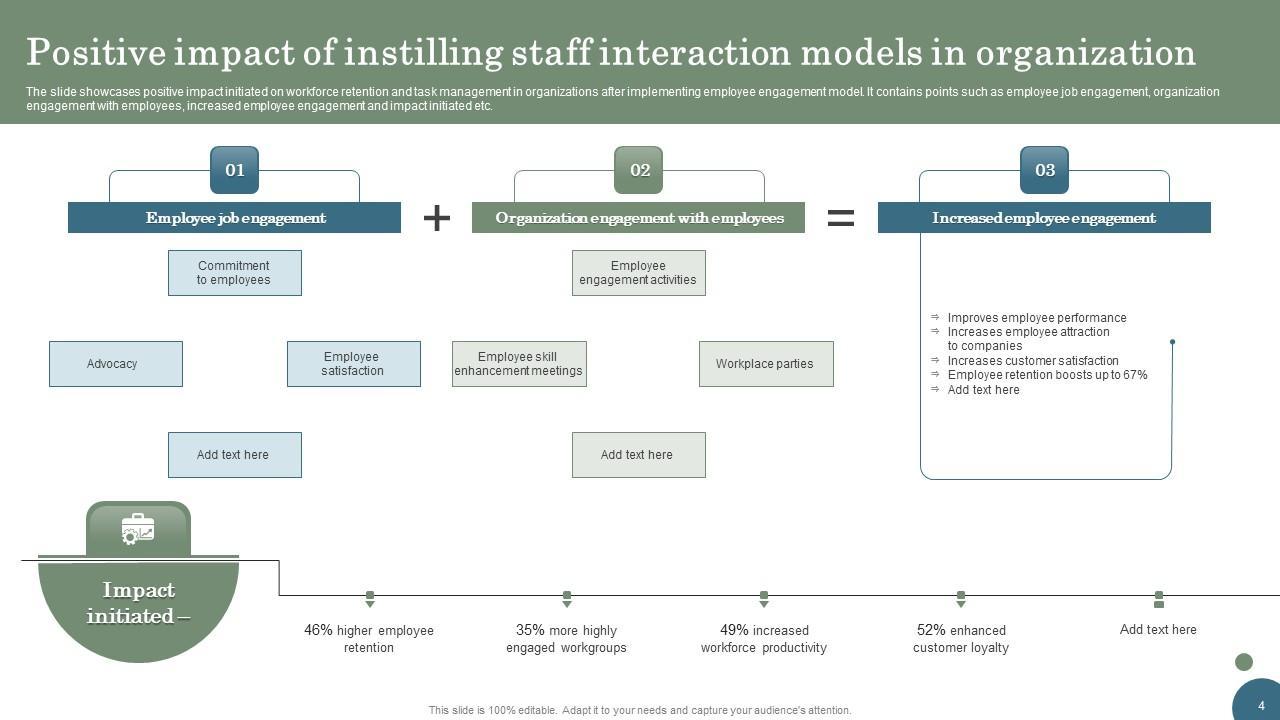 Positive impact of instilling staff interaction models in organization

The slide showcases positive impact initiated on workforce retention and task management in organizations after implementing employee engagement model. It contains points such as employee job engagement, organization engagement with employees, increased employee engagement and impact initiated etc.

01

Employee job engagement

Commitment to employees

Advocacy

Employee satisfaction

Add text here

+

02

Organization engagement with employees

Employee engagement activities

Employee skill enhancement meetings

Workplace parties

Add text here

=

03

Increased employee engagement

Improves employee performance
Increases employee attraction to companies
Increases customer satisfaction
Employee retention boosts up to 67%
Add text here

Impact initiated –

46% higher employee retention

35% more highly engaged workgroups

49% increased workforce productivity

52% enhanced customer loyalty

Add text here

This slide is 100% editable. Adapt it to your needs and capture your audience's attention.

4